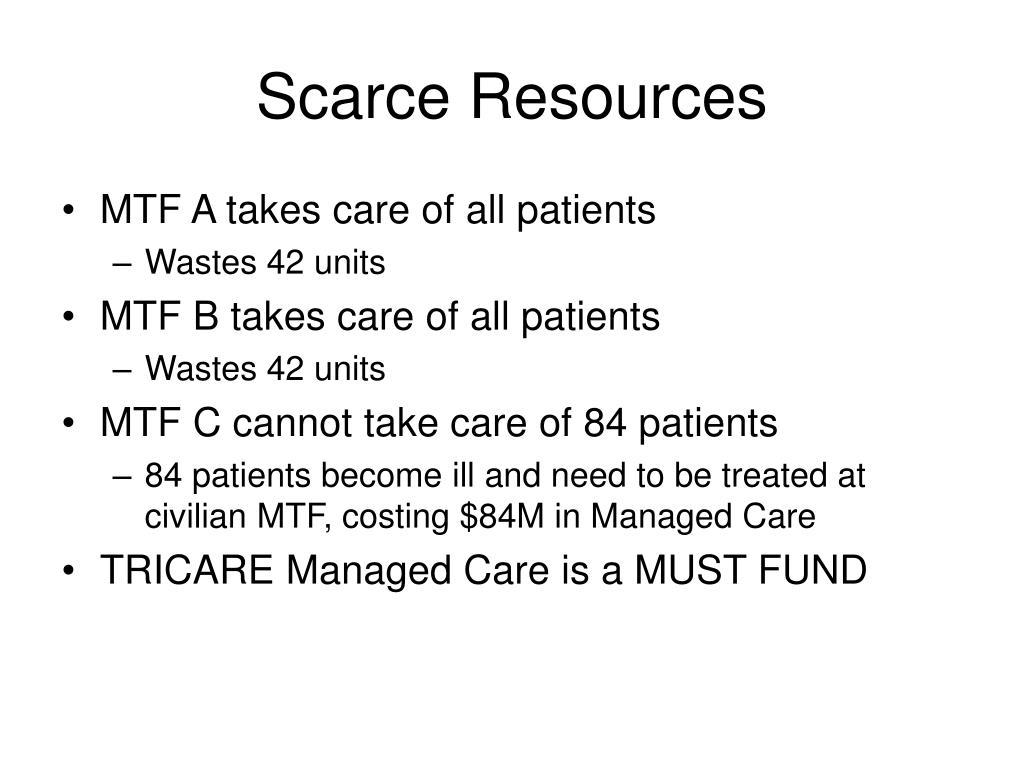 Scarce Resources

• MTF A takes care of all patients
– Wastes 42 units
• MTF B takes care of all patients
– Wastes 42 units
• MTF C cannot take care of 84 patients
– 84 patients become ill and need to be treated at civilian MTF, costing \$84M in Managed Care
• TRICARE Managed Care is a MUST FUND